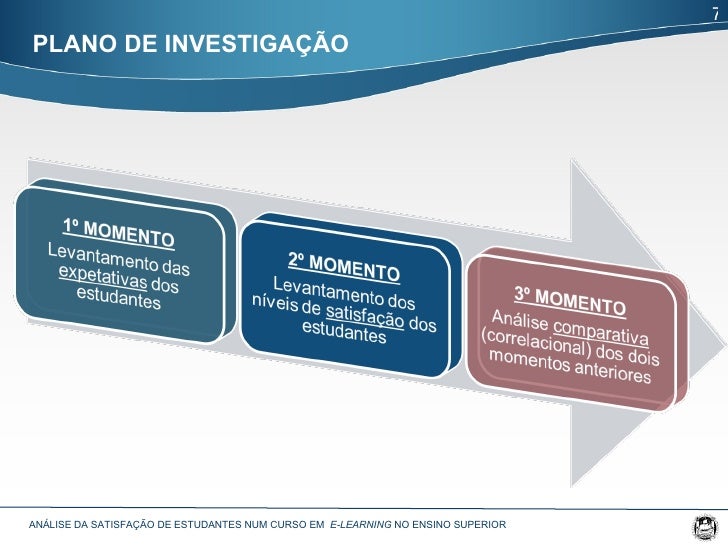 7

PLANO DE INVESTIGAÇÃO

1º MOMENTO
Levantamento das expetativas dos estudantes

2º MOMENTO
Levantamento dos níveis de satisfação dos estudantes

3º MOMENTO
Análise comparativa (correlacional) dos dois momentos anteriores

ANÁLISE DA SATISFAÇÃO DE ESTUDANTES NUM CURSO EM E-LEARNING NO ENSINO SUPERIOR